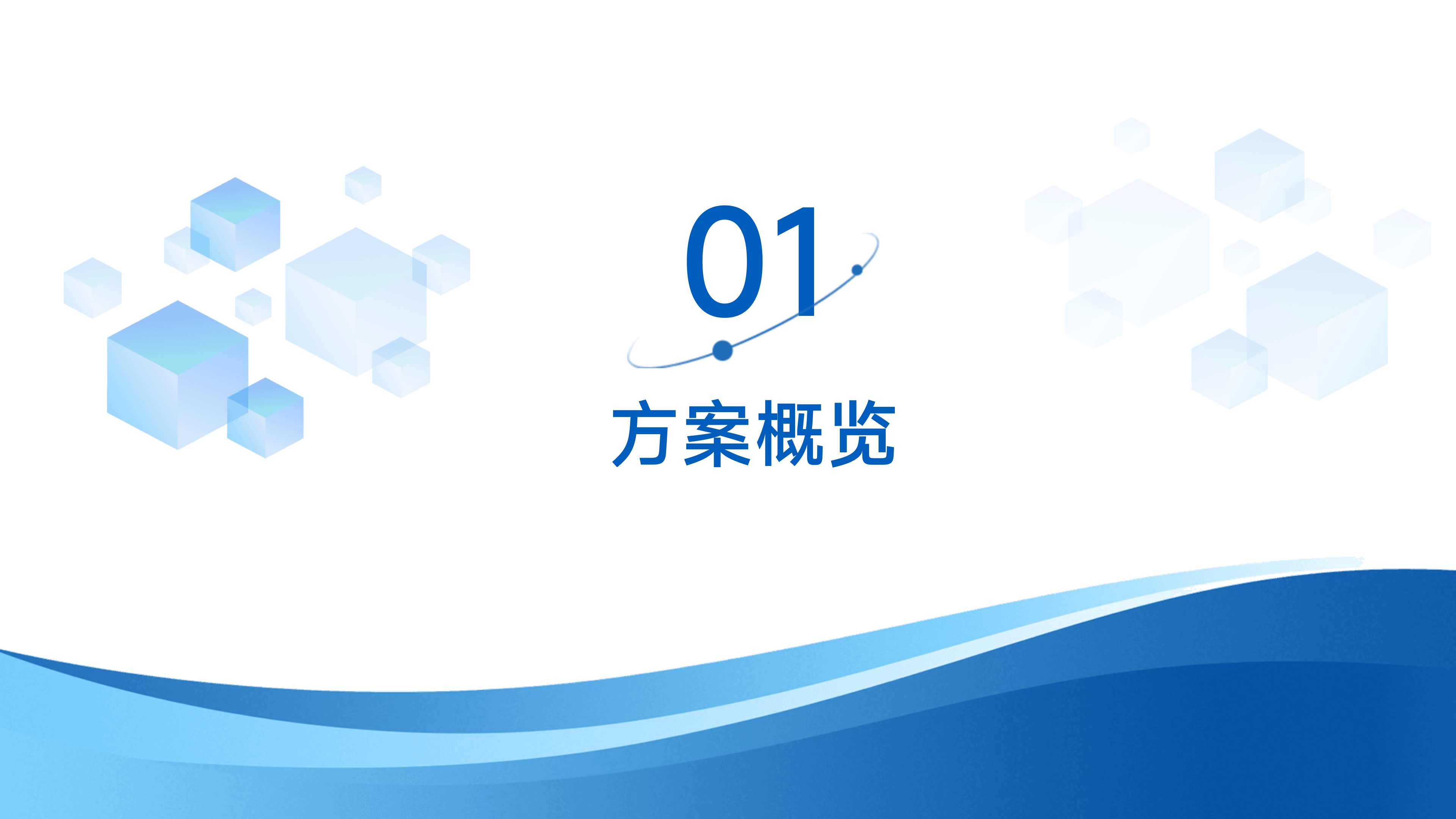 01

方案概览